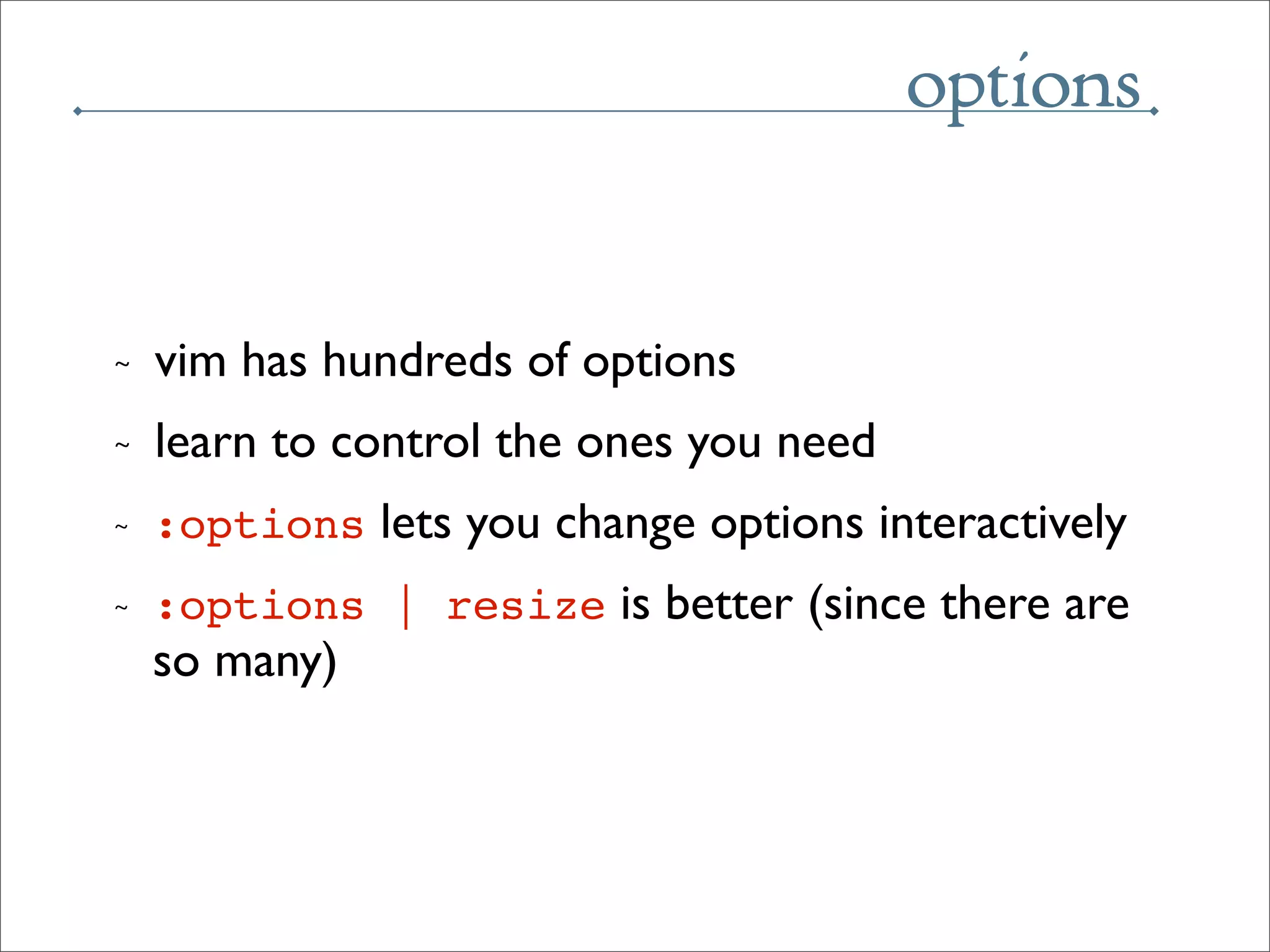 options

~ vim has hundreds of options

~ learn to control the ones you need

~ :options lets you change options interactively

~ :options | resize is better (since there are so many)